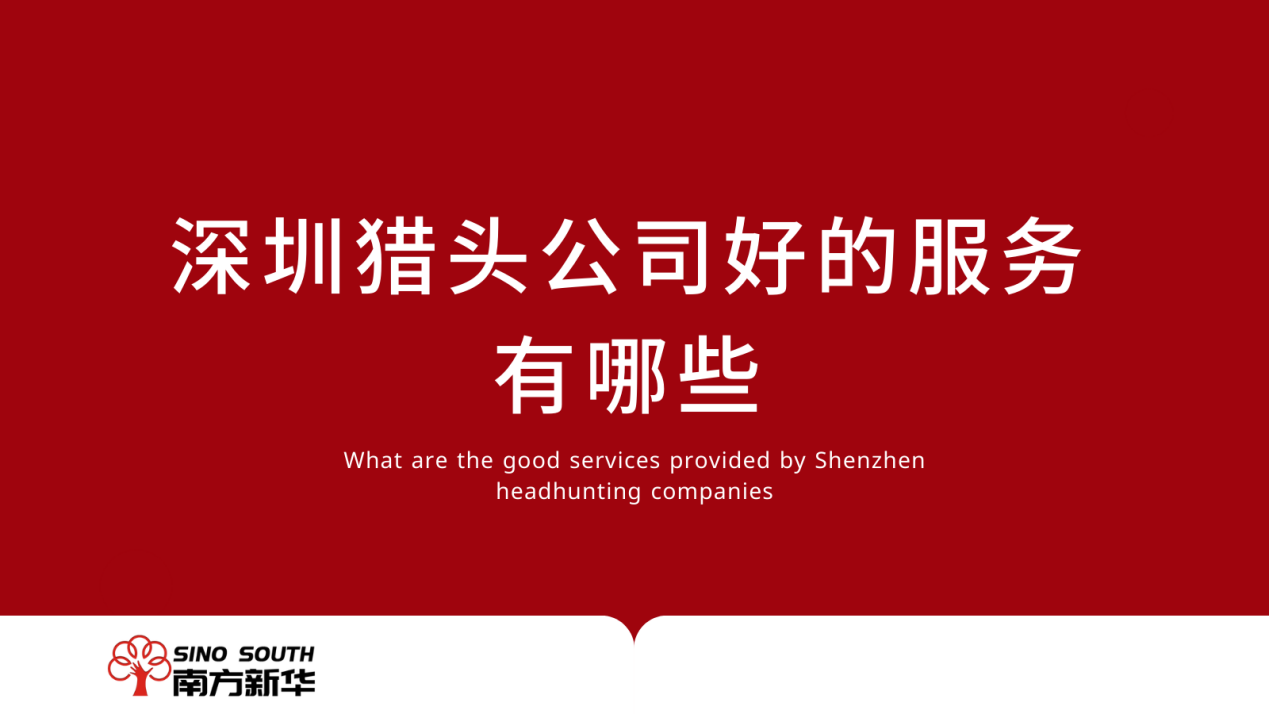 深圳猎头公司好的服务有哪些

What are the good services provided by Shenzhen headhunting companies

SINO SOUTH
南方新华